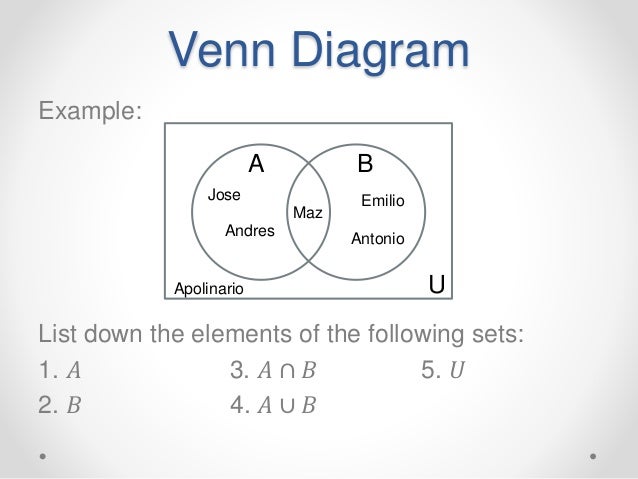 Venn Diagram

Example:

A
B
Jose
Andres
Maz
Emilio
Antonio
Apolinario
U

List down the elements of the following sets:

1. $A$
2. $B$
3. $A \cap B$
4. $A \cup B$
5. $U$